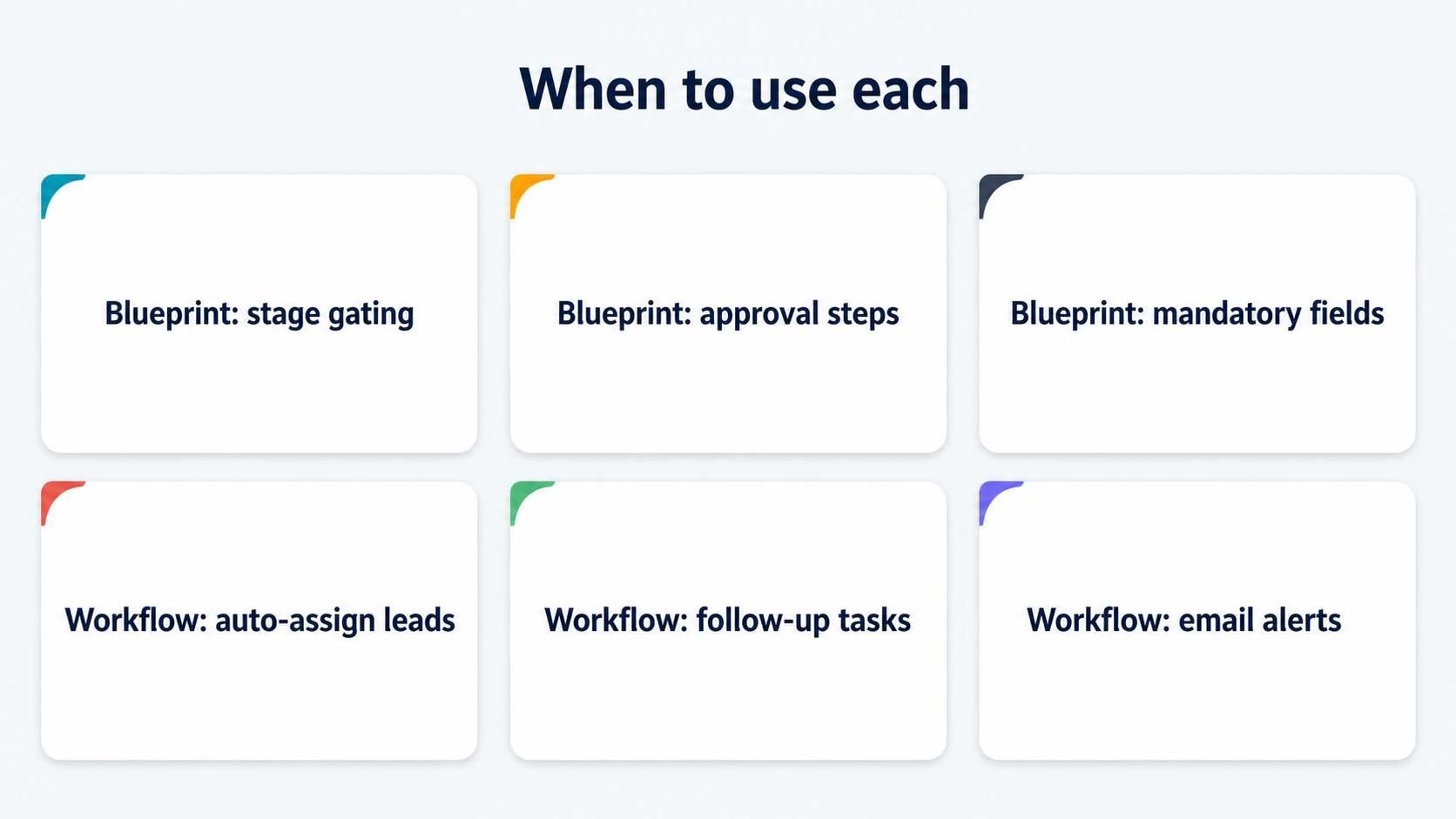 When to use each

Blueprint: stage gating

Blueprint: approval steps

Blueprint: mandatory fields

Workflow: auto-assign leads

Workflow: follow-up tasks

Workflow: email alerts